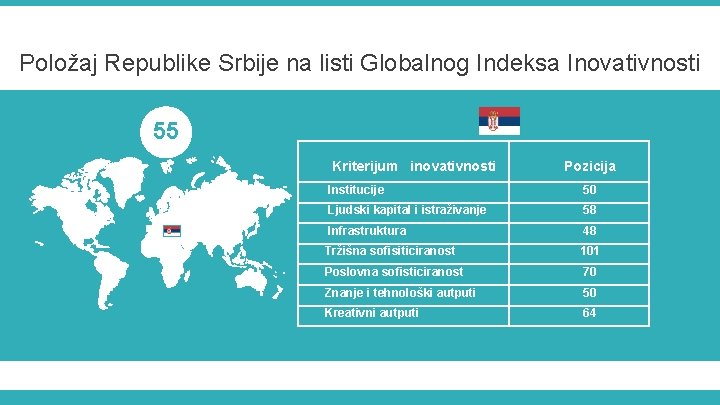 Položaj Republike Srbije na listi Globalnog Indeksa Inovativnosti

55

| Kriterijum inovativnosti | Pozicija |
|---|---|
| Institucije | 50 |
| Ljudski kapital i istraživanje | 58 |
| Infrastruktura | 48 |
| Tržišna sofisiticiranost | 101 |
| Poslovna sofisticiranost | 70 |
| Znanje i tehnološki autputi | 50 |
| Kreativni autputi | 64 |